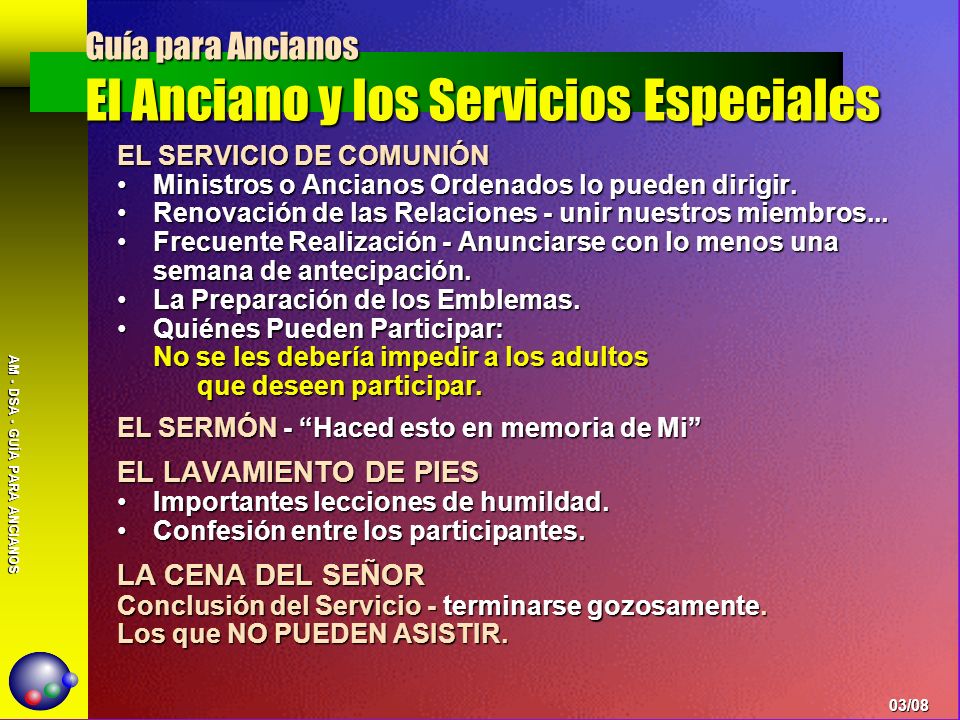 Guía para Ancianos
El Anciano y los Servicios Especiales

EL SERVICIO DE COMUNIÓN
• Ministros o Ancianos Ordenados lo pueden dirigir.
• Renovación de las Relaciones - unir nuestros miembros...
• Frecuente Realización - Anunciarse con lo menos una semana de antecipación.
• La Preparación de los Emblemas.
• Quiénes Pueden Participar:
No se les debería impedir a los adultos que deseen participar.

EL SERMÓN - “Haced esto en memoria de Mi”

EL LAVAMIENTO DE PIES
• Importantes lecciones de humildad.
• Confesión entre los participantes.

LA CENA DEL SEÑOR
Conclusión del Servicio - terminarse gozosamente.
Los que NO PUEDEN ASISTIR.

AM - DSA - GUIA PARA ANCIANOS

03/08